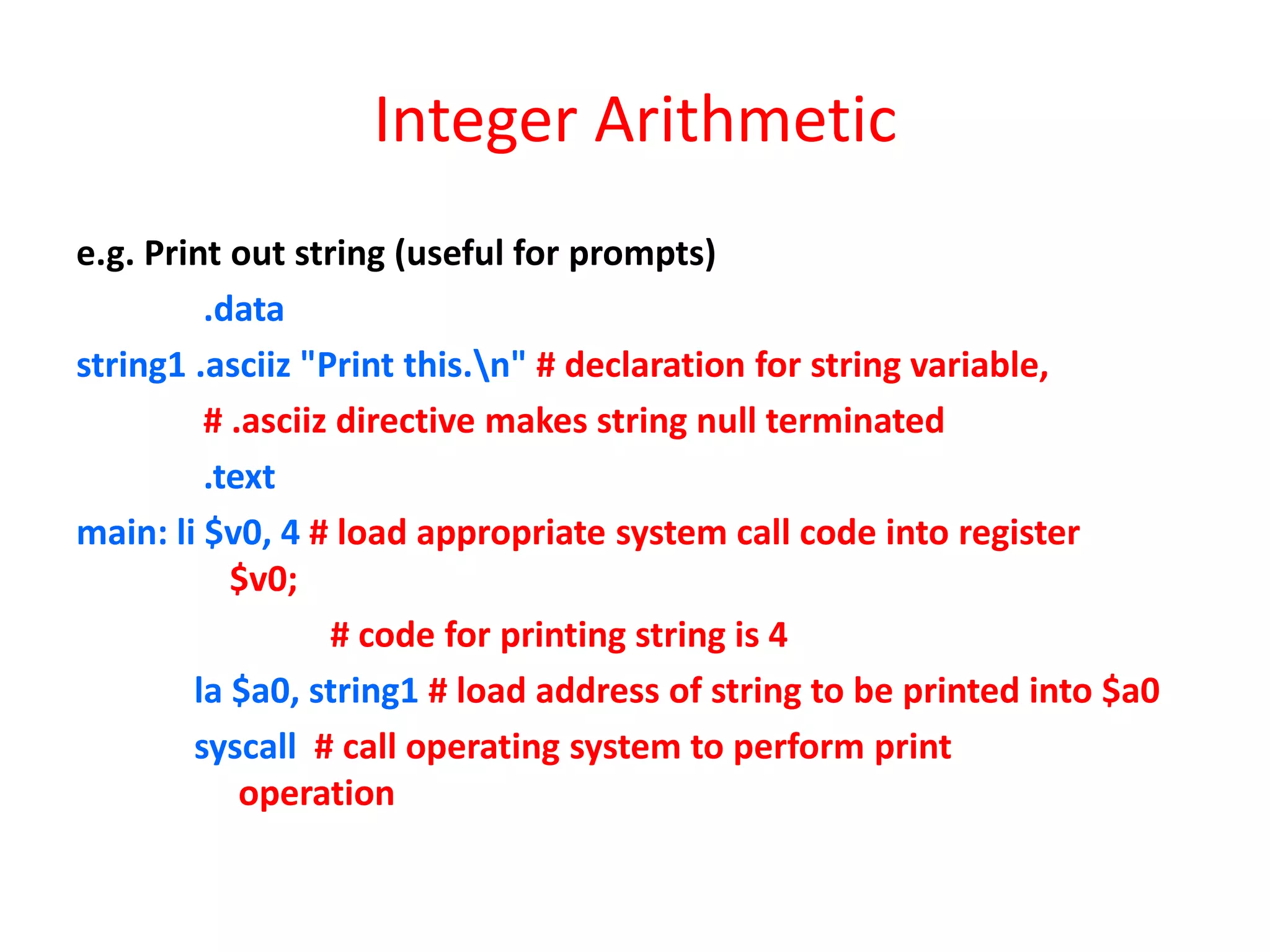 Integer Arithmetic

e.g. Print out string (useful for prompts)

.data

string1 .asciiz "Print this.\n" # declaration for string variable,

# .asciiz directive makes string null terminated

.text

main: li \$v0, 4 # load appropriate system call code into register \$v0;

# code for printing string is 4

la \$a0, string1 # load address of string to be printed into \$a0

syscall # call operating system to perform print operation